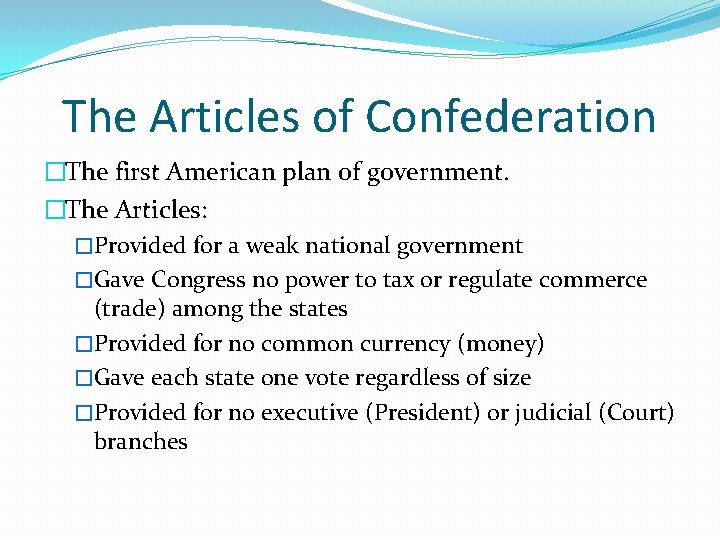 The Articles of Confederation

□The first American plan of government.

□The Articles:

□Provided for a weak national government

□Gave Congress no power to tax or regulate commerce (trade) among the states

□Provided for no common currency (money)

□Gave each state one vote regardless of size

□Provided for no executive (President) or judicial (Court) branches